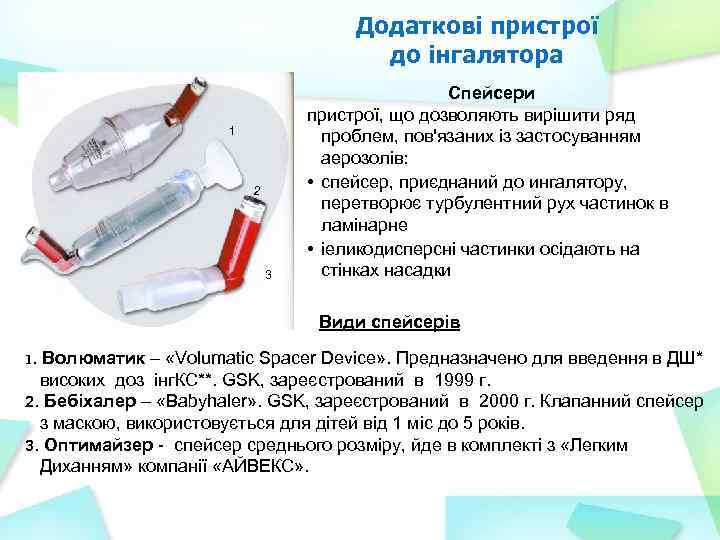 Додаткові пристрої до інгалятора

1

2

3

Спейсери

пристрої, що дозволяють вирішити ряд проблем, пов'язаних із застосуванням аерозолів:

• спейсер, приєднаний до ингалятору, перетворює турбулентний рух частинок в ламінарне

• іеликодисперсні частинки осідають на стінках насадки

Види спейсерів

1. Волюматик – «Volumatic Spacer Device». Предназначено для введення в ДШ* високих доз інгКС**. GSK, зареєстрований в 1999 г.

2. Бебіхалер – «Babyhaler». GSK, зареєстрований в 2000 г. Клапанний спейсер з маскою, використовується для дітей від 1 міс до 5 років.

3. Оптимайзер - спейсер среднього розміру, йде в комплекті з «Легким Диханням» компанії «АЙВЕКС».